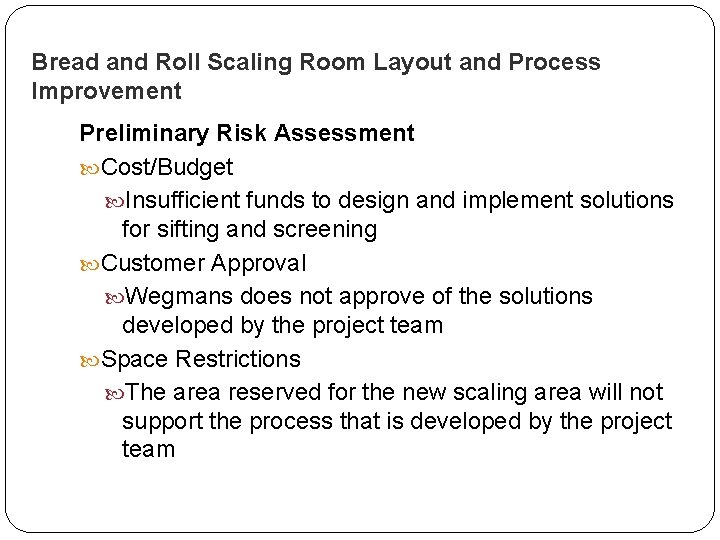 Bread and Roll Scaling Room Layout and Process Improvement

Preliminary Risk Assessment

Cost/Budget

Insufficient funds to design and implement solutions for sifting and screening

Customer Approval

Wegmans does not approve of the solutions developed by the project team

Space Restrictions

The area reserved for the new scaling area will not support the process that is developed by the project team